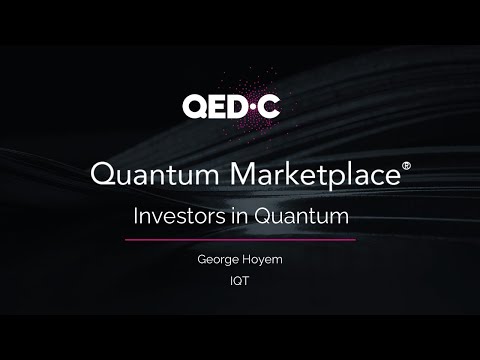 QED·C

Quantum Marketplace®

Investors in Quantum

George Hoyem

IQT